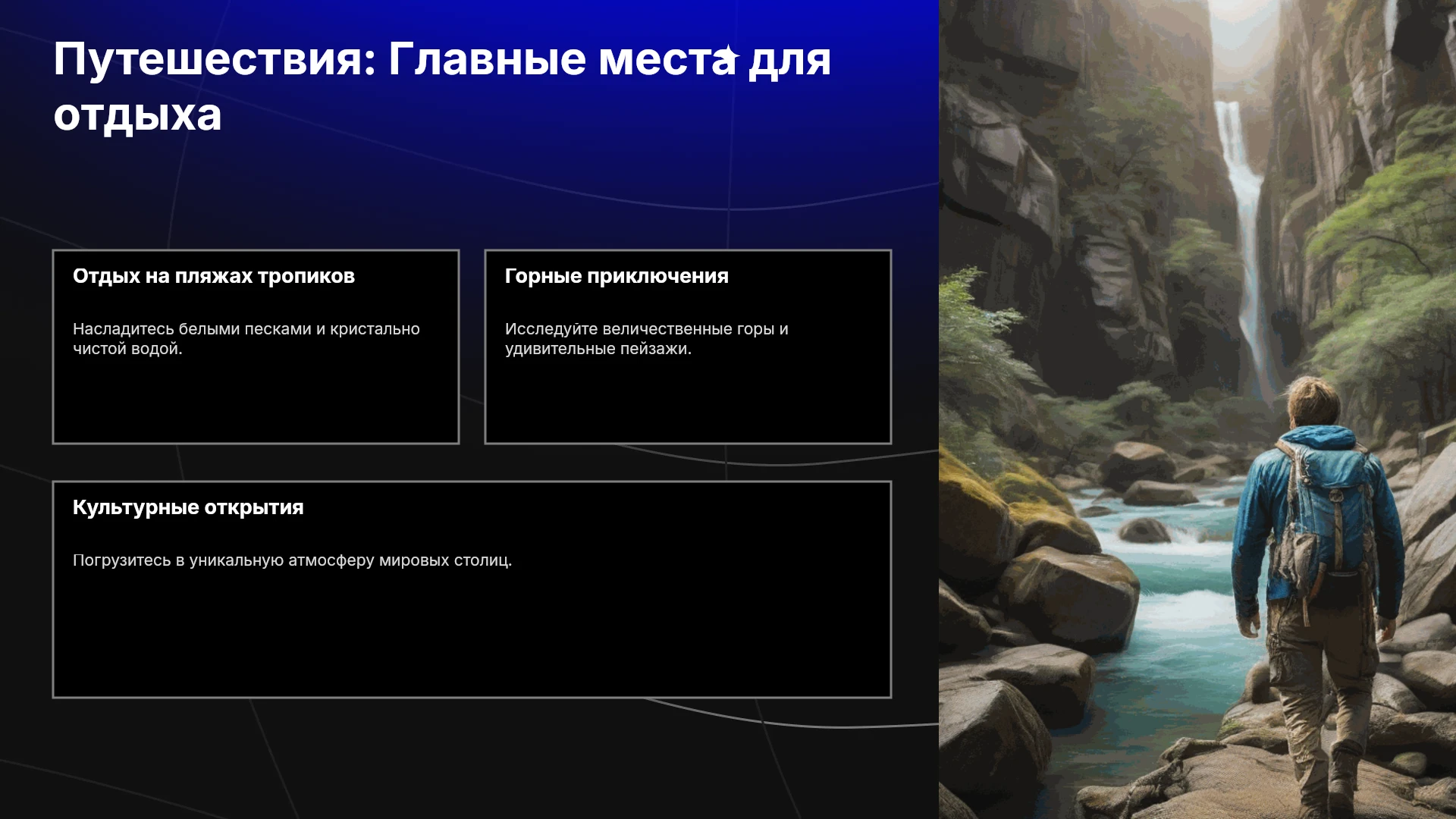 Путешествия: Главные места для отдыха

Отдых на пляжах тропиков

Насладитесь белыми песками и кристально чистой водой.

Горные приключения

Исследуйте величественные горы и удивительные пейзажи.

Культурные открытия

Погрузитесь в уникальную атмосферу мировых столиц.